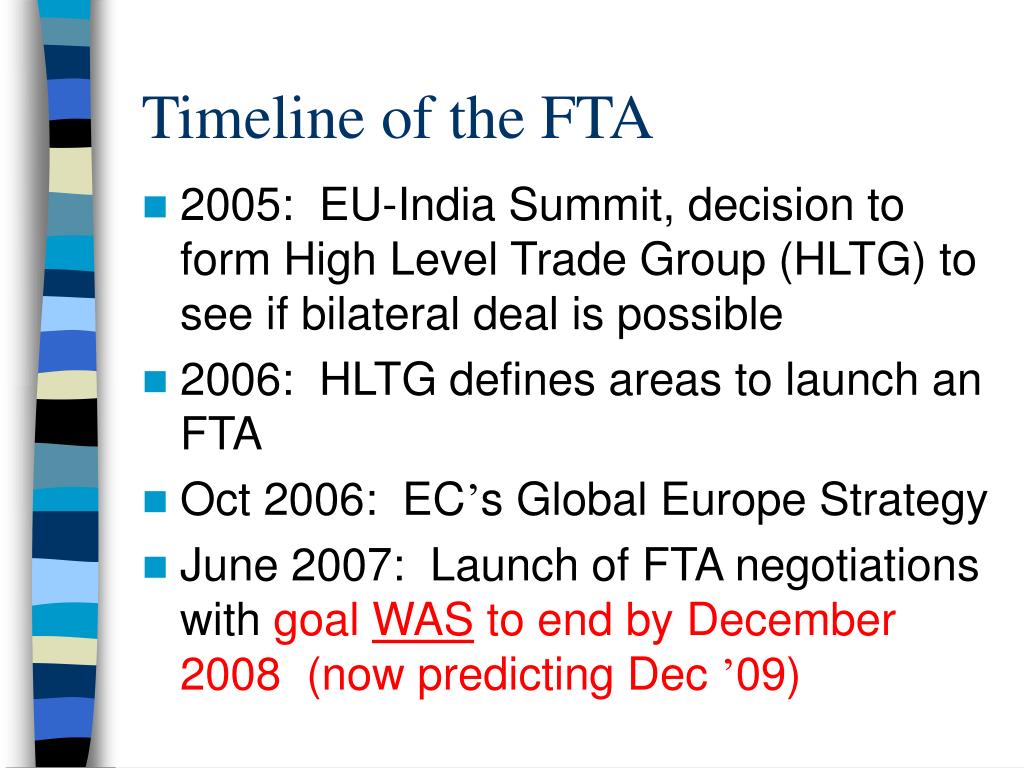 Timeline of the FTA

- 2005: EU-India Summit, decision to form High Level Trade Group (HLTG) to see if bilateral deal is possible
- 2006: HLTG defines areas to launch an FTA
- Oct 2006: EC’s Global Europe Strategy
- June 2007: Launch of FTA negotiations with goal WAS to end by December 2008 (now predicting Dec ’09)